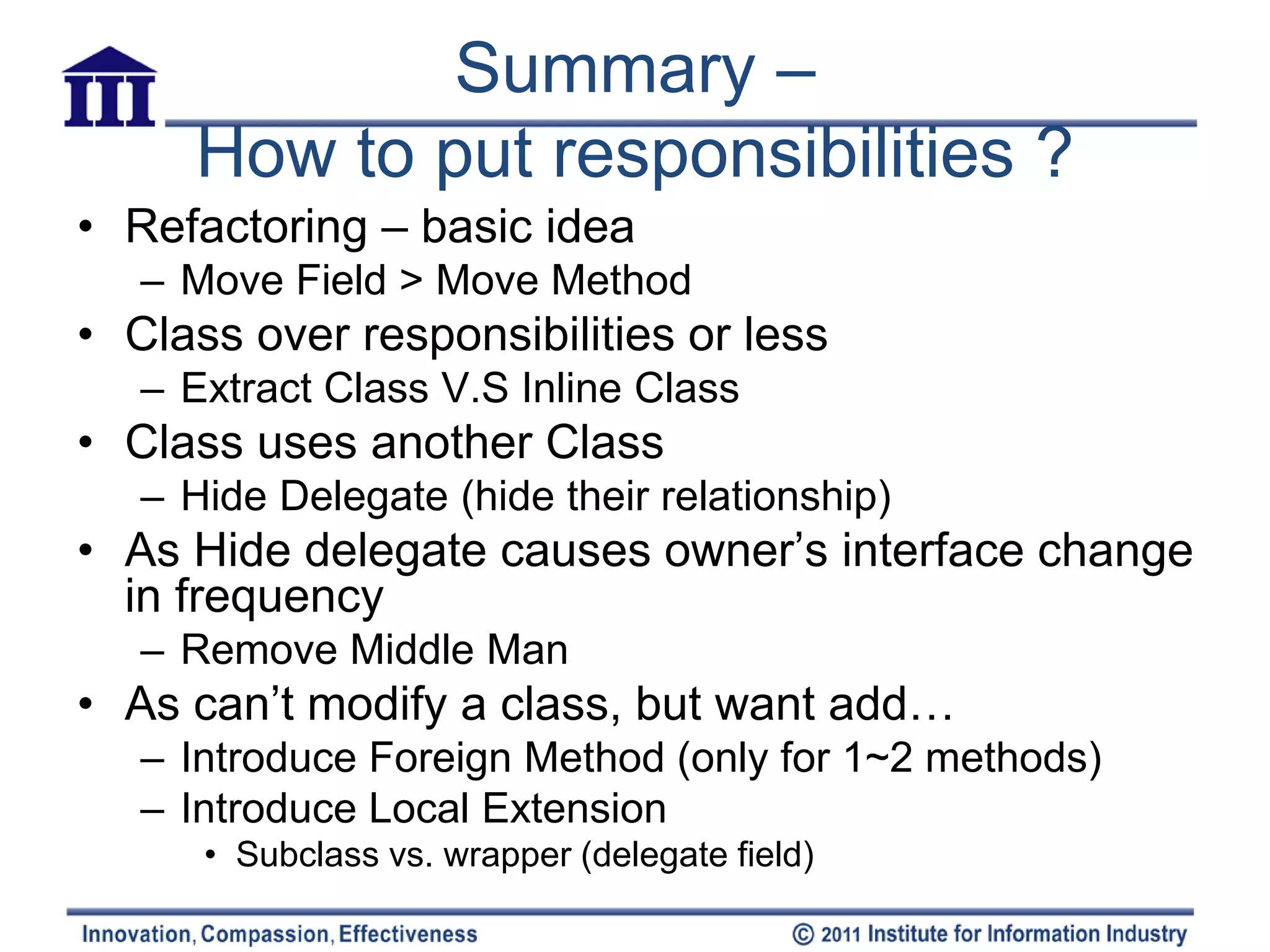 III

Summary –
How to put responsibilities ?

• Refactoring – basic idea
– Move Field > Move Method
• Class over responsibilities or less
– Extract Class V.S Inline Class
• Class uses another Class
– Hide Delegate (hide their relationship)
• As Hide delegate causes owner's interface change in frequency
– Remove Middle Man
• As can't modify a class, but want add…
– Introduce Foreign Method (only for 1~2 methods)
– Introduce Local Extension
• Subclass vs. wrapper (delegate field)

Innovation, Compassion, Effectiveness

© 2011 Institute for Information Industry